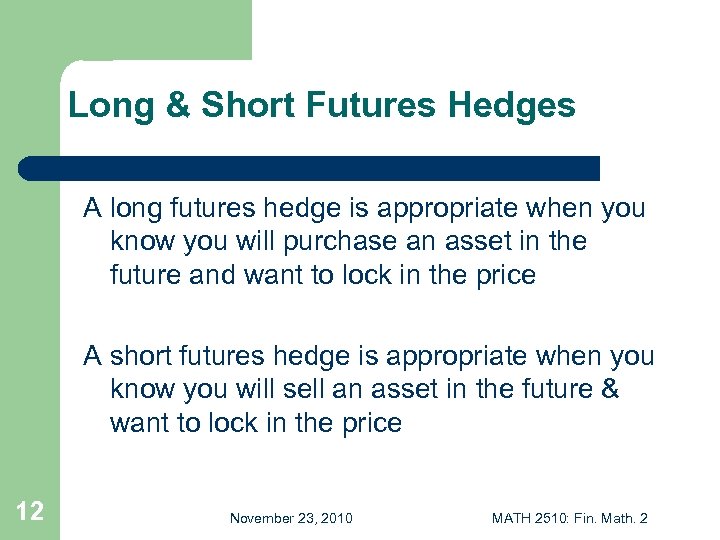 Long & Short Futures Hedges

A long futures hedge is appropriate when you know you will purchase an asset in the future and want to lock in the price

A short futures hedge is appropriate when you know you will sell an asset in the future & want to lock in the price

12

November 23, 2010

MATH 2510: Fin. Math. 2